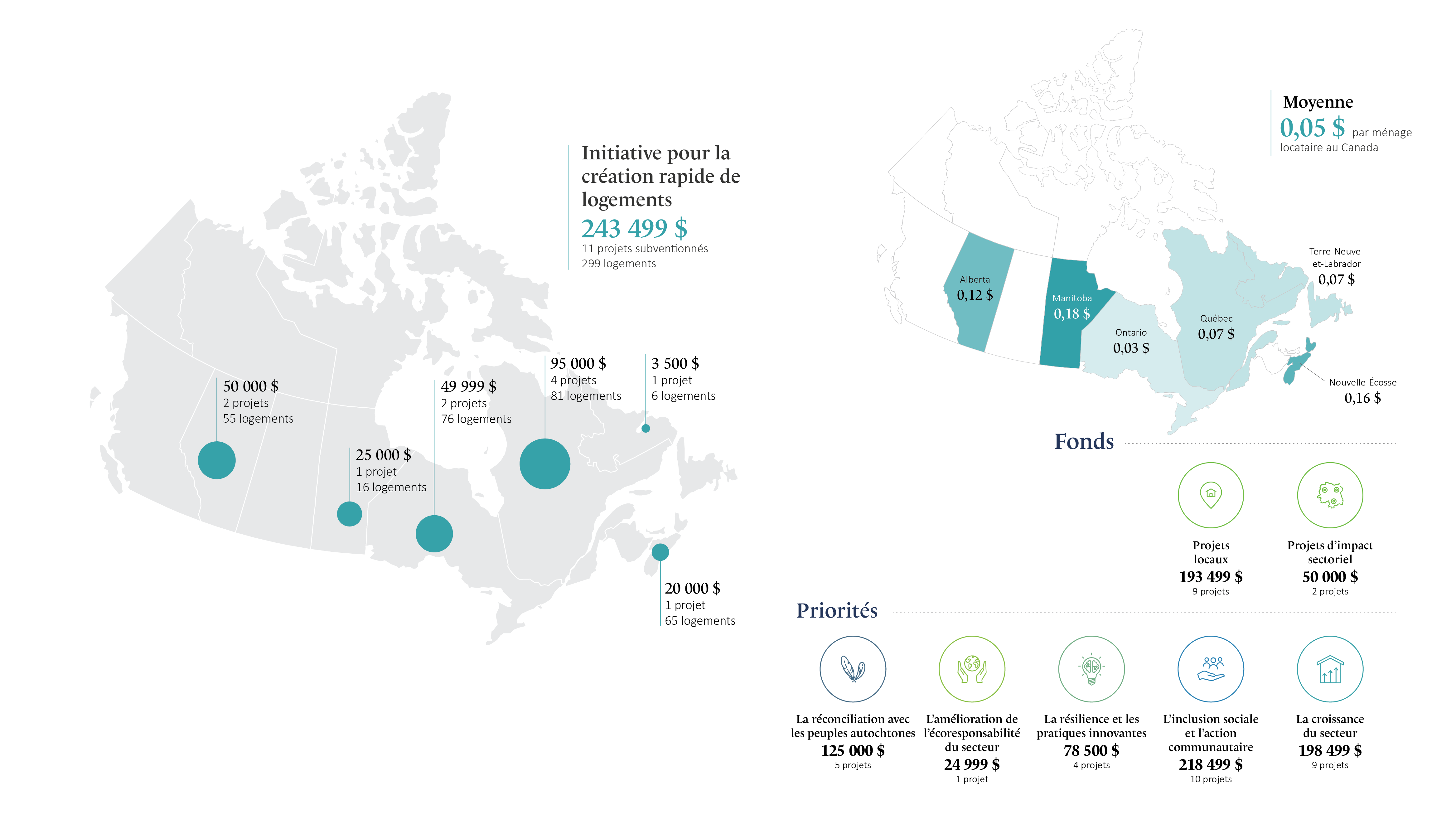 Initiative pour la création rapide de logements
243 499 $
11 projets subventionnés
299 logements

50 000 $
2 projets
55 logements

25 000 $
1 projet
16 logements

49 999 $
2 projets
76 logements

95 000 $
4 projets
81 logements

3 500 $
1 projet
6 logements

20 000 $
1 projet
65 logements

Moyenne
0,05 $ par ménage locataire au Canada

Alberta
0,12 $

Manitoba
0,18 $

Ontario
0,03 $

Québec
0,07 $

Terre-Neuve-et-Labrador
0,07 $

Nouvelle-Écosse
0,16 $

Fonds

Projets locaux
193 499 $
9 projets

Projets d'impact sectoriel
50 000 $
2 projets

Priorités

La réconciliation avec les peuples autochtones
125 000 $
5 projets

L'amélioration de l'écoresponsabilité du secteur
24 999 $
1 projet

La résilience et les pratiques innovantes
78 500 $
4 projets

L'inclusion sociale et l'action communautaire
218 499 $
10 projets

La croissance du secteur
198 499 $
9 projets